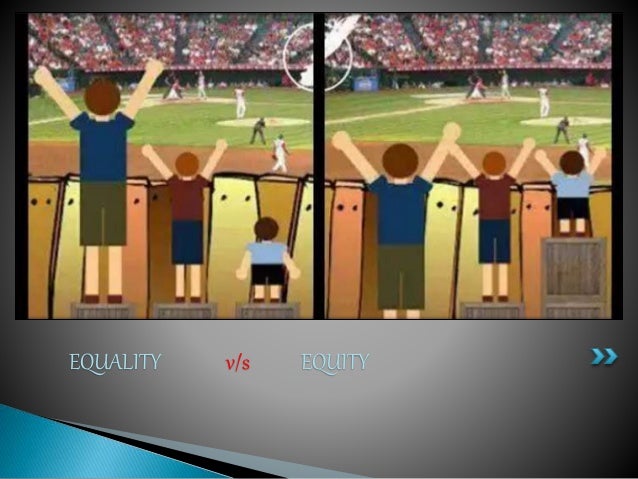 EQUALITY v/s EQUITY